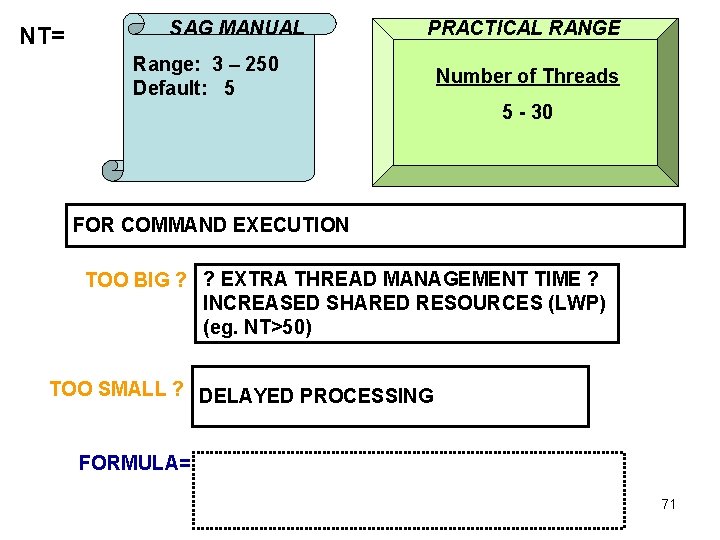 NT=

SAG MANUAL

Range: 3 – 250
Default: 5

PRACTICAL RANGE

Number of Threads

5 - 30

FOR COMMAND EXECUTION

TOO BIG ?

? EXTRA THREAD MANAGEMENT TIME ?
INCREASED SHARED RESOURCES (LWP)
(eg. NT>50)

TOO SMALL ?

DELAYED PROCESSING

FORMULA=

71